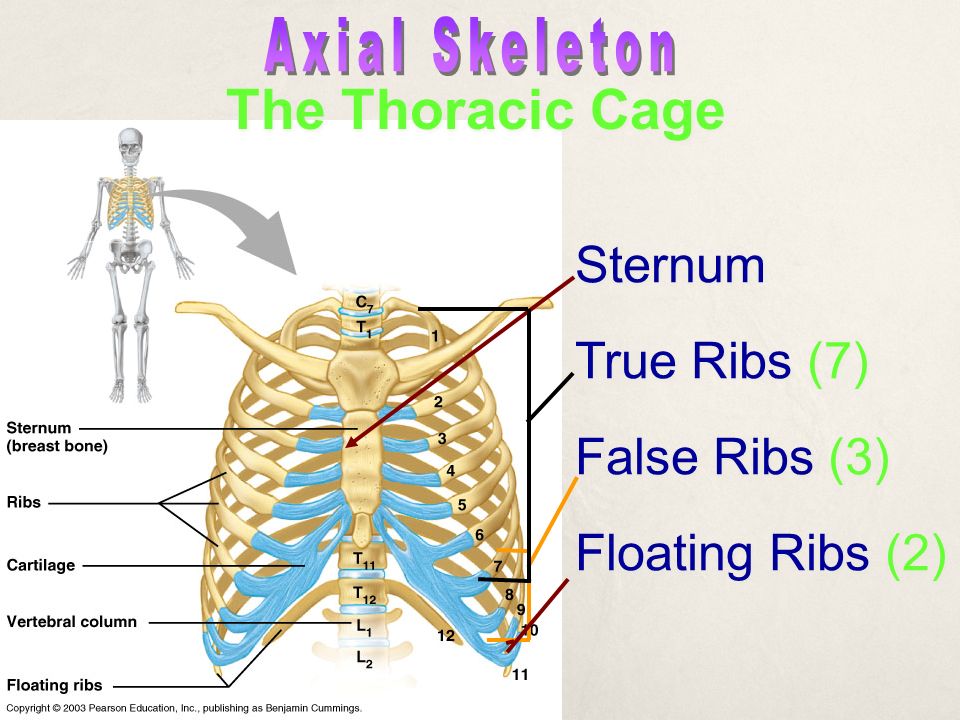 Axial Skeleton
The Thoracic Cage

Sternum
True Ribs (7)
False Ribs (3)
Floating Ribs (2)

$C_7$
$T_1$
1
2
3
4
5
6
7
8
9
10
11
12
$T_{11}$
$T_{12}$
$L_1$
$L_2$

Sternum (breast bone)
Ribs
Cartilage
Vertebral column
Floating ribs

Copyright © 2003 Pearson Education, Inc., publishing as Benjamin Cummings.